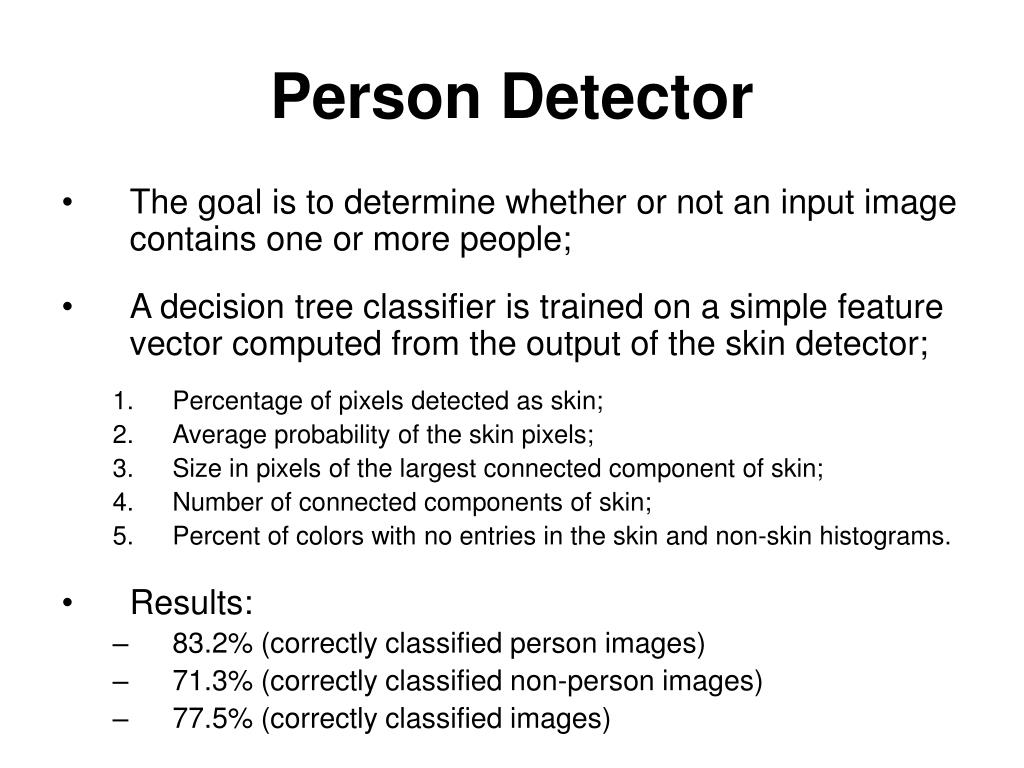 Person Detector

• The goal is to determine whether or not an input image contains one or more people;

• A decision tree classifier is trained on a simple feature vector computed from the output of the skin detector;

1. Percentage of pixels detected as skin;
2. Average probability of the skin pixels;
3. Size in pixels of the largest connected component of skin;
4. Number of connected components of skin;
5. Percent of colors with no entries in the skin and non-skin histograms.

• Results:
– 83.2% (correctly classified person images)
– 71.3% (correctly classified non-person images)
– 77.5% (correctly classified images)